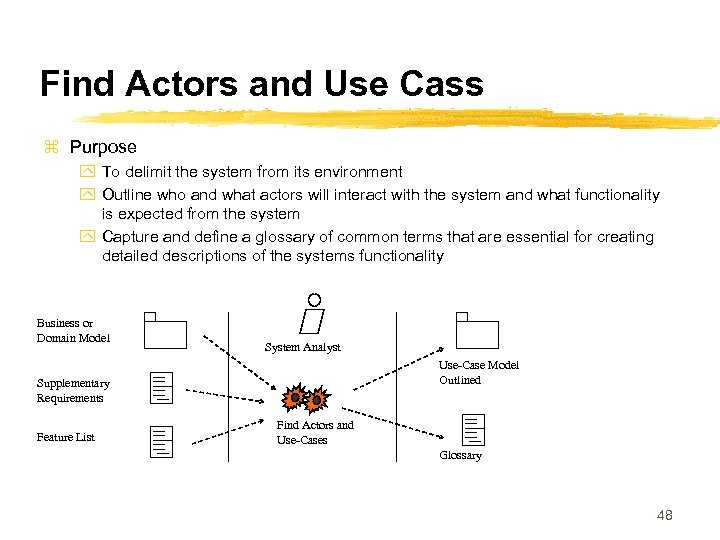 Find Actors and Use Cass

Purpose

To delimit the system from its environment

Outline who and what actors will interact with the system and what functionality is expected from the system

Capture and define a glossary of common terms that are essential for creating detailed descriptions of the systems functionality

Business or Domain Model

Supplementary Requirements

Feature List

System Analyst

Find Actors and Use-Cases

Use-Case Model Outlined

Glossary

48